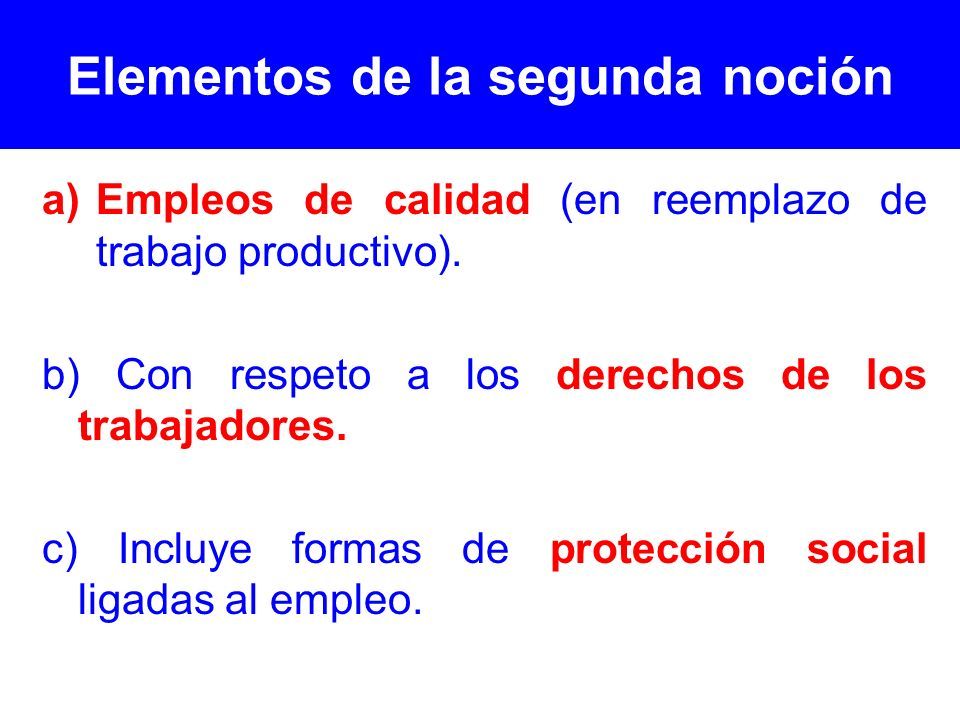 Elementos de la segunda noción

a) Empleos de calidad (en reemplazo de trabajo productivo).

b) Con respeto a los derechos de los trabajadores.

c) Incluye formas de protección social ligadas al empleo.